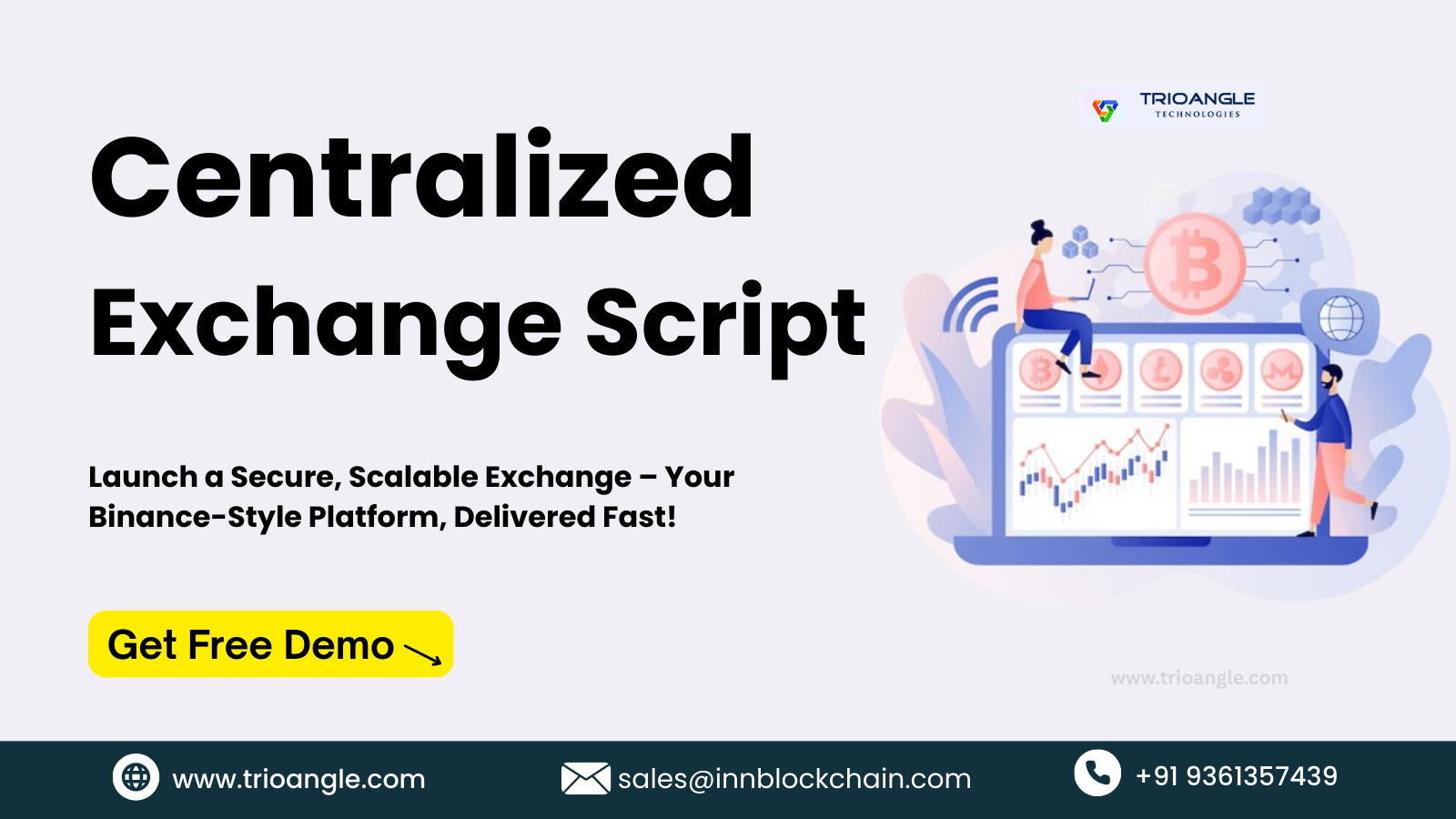 TRIOANGLE
TECHNOLOGIES

Centralized Exchange Script

Launch a Secure, Scalable Exchange – Your Binance-Style Platform, Delivered Fast!

Get Free Demo

www.trioangle.com

www.trioangle.com
sales@innblockchain.com
+91 9361357439